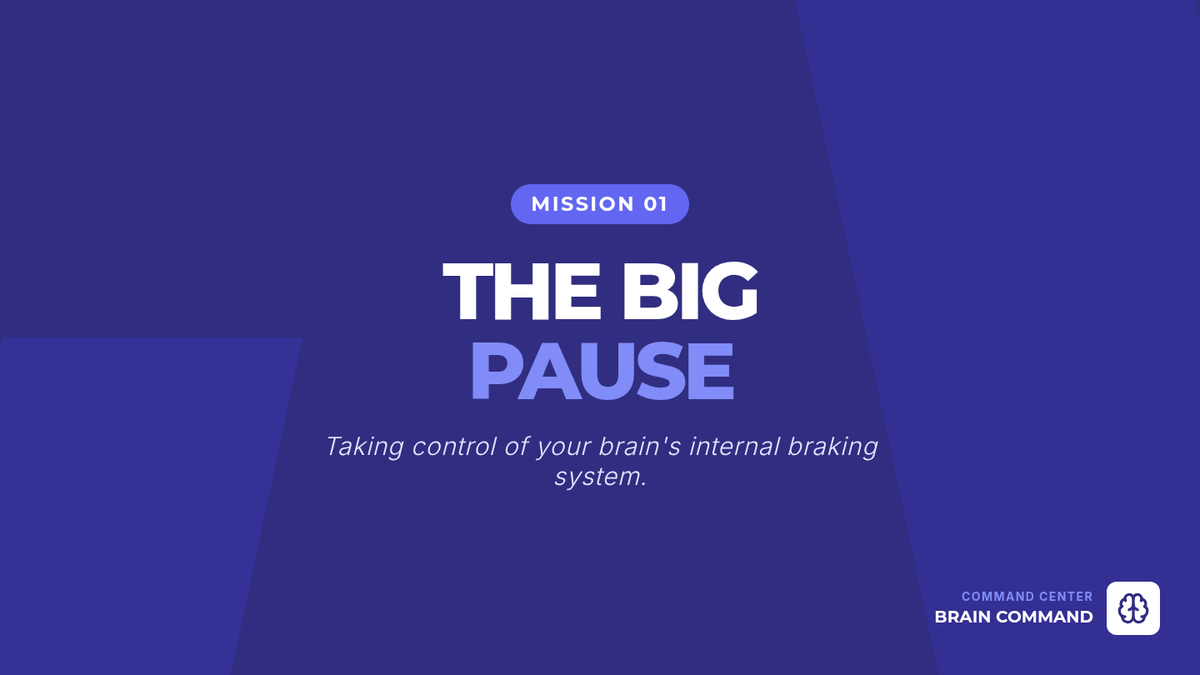 MISSION 01

THE BIG PAUSE

Taking control of your brain's internal braking system.

COMMAND CENTER
BRAIN COMMAND